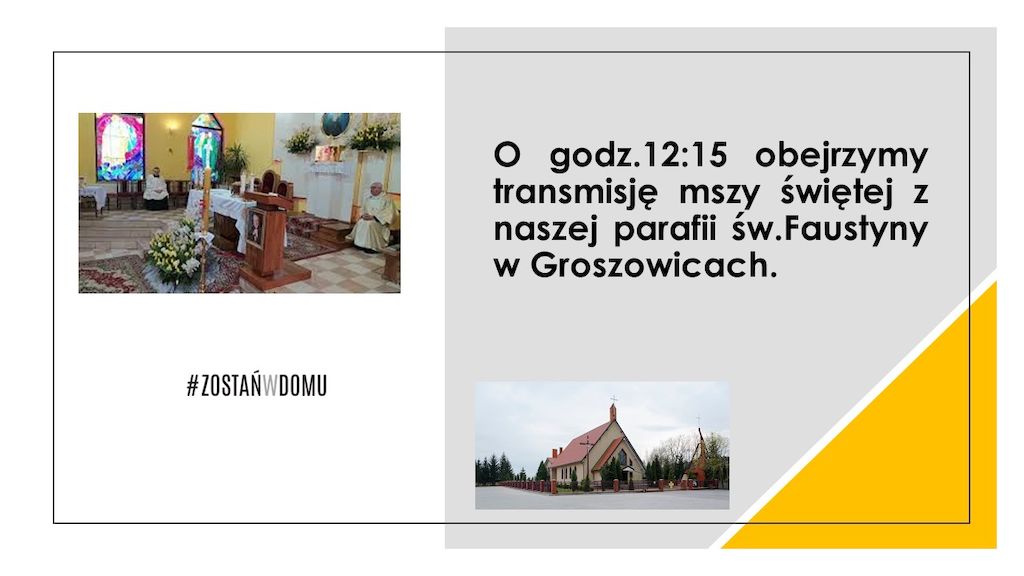 O godz.12:15 obejrzymy transmisję mszy świętej z naszej parafii św.Faustyny w Groszowicach.

#ZOSTAŃWDOMU